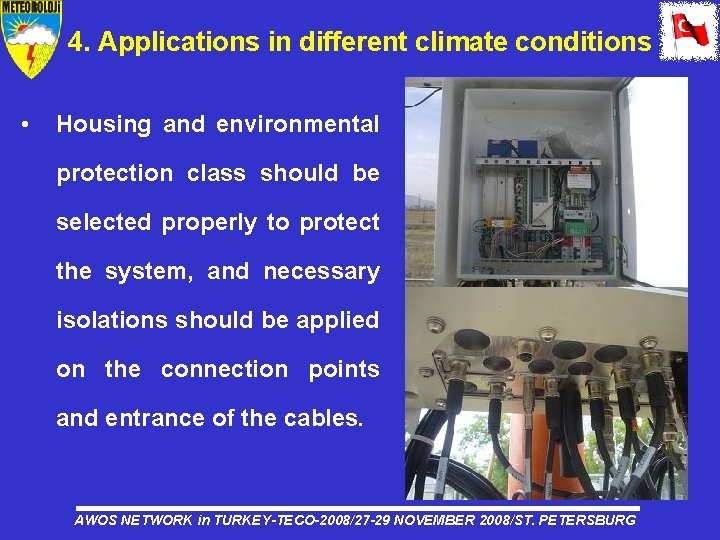 METEOROLOJİ

4. Applications in different climate conditions

• Housing and environmental protection class should be selected properly to protect the system, and necessary isolations should be applied on the connection points and entrance of the cables.

AWOS NETWORK in TURKEY-TECO-2008/27-29 NOVEMBER 2008/ST. PETERSBURG